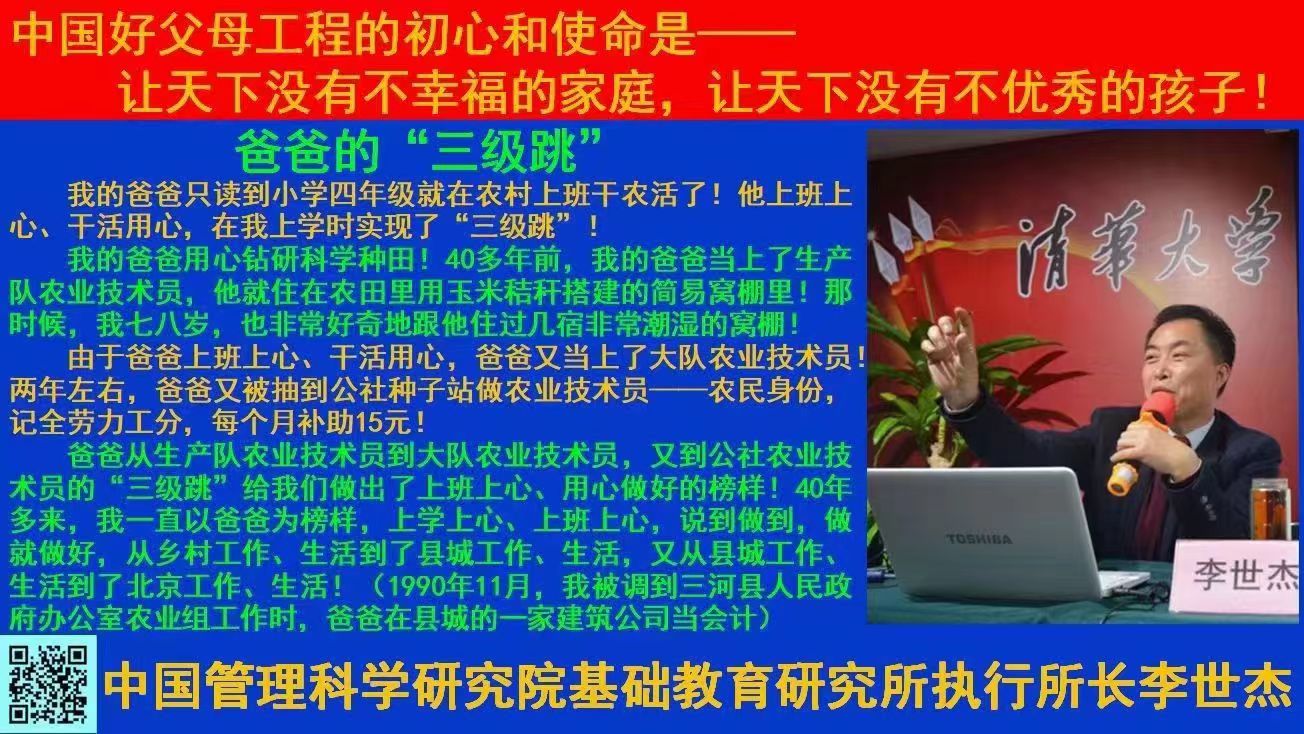 中国好父母工程的初心和使命是——
让天下没有不幸福的家庭，让天下没有不优秀的孩子！

爸爸的“三级跳”

我的爸爸只读到小学四年级就在农村上班干农活了！他上班上心、干活用心，在我上学时实现了“三级跳”！

我的爸爸用心钻研科学种田！40多年前，我的爸爸当上了生产队农业技术员，他就住在农田里用玉米秸秆搭建的简易窝棚里！那时候，我七八岁，也非常好奇地跟他住过几宿非常潮湿的窝棚！

由于爸爸上班上心、干活用心，爸爸又当上了大队农业技术员！两年左右，爸爸又被抽到公社种子站做农业技术员——农民身份，记全劳力工分，每个月补助15元！

爸爸从生产队农业技术员到大队农业技术员，又到公社农业技术员的“三级跳”给我们做出了上班上心、用心做好的榜样！40年多来，我一直以爸爸为榜样，上学上心、上班上心，说到做到，做就做好，从乡村工作、生活到了县城工作、生活，又从县城工作、生活到了北京工作、生活！（1990年11月，我被调到三河县人民政府办公室农业组工作时，爸爸在县城的一家建筑公司当会计）

清華大學

TOSHIBA

李世杰

中国管理科学研究院基础教育研究所执行所长李世杰